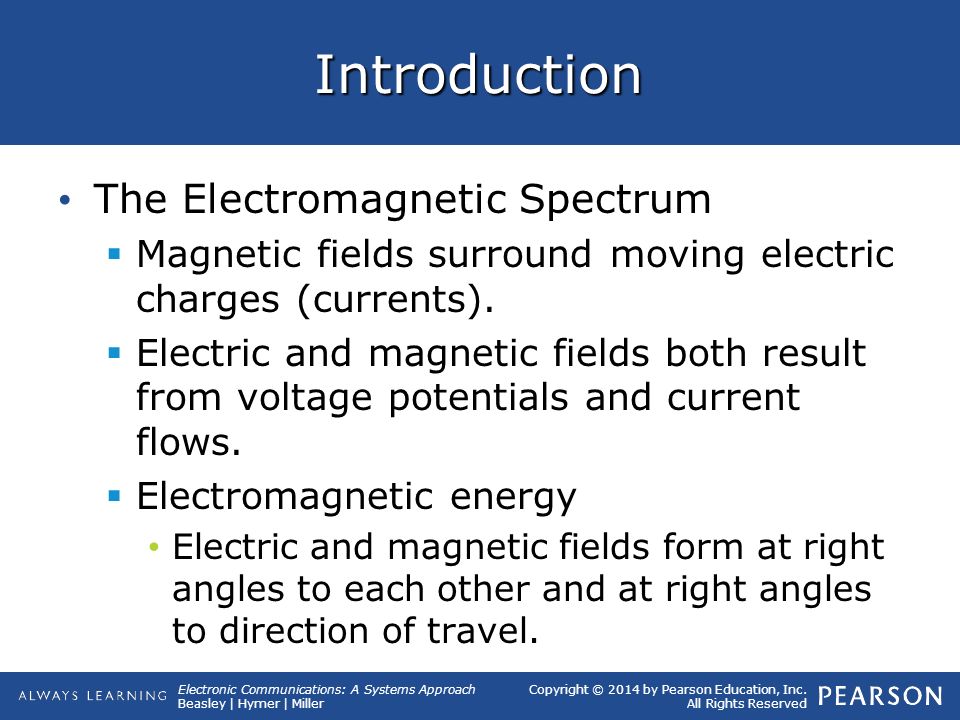 Introduction

• The Electromagnetic Spectrum
▪ Magnetic fields surround moving electric charges (currents).
▪ Electric and magnetic fields both result from voltage potentials and current flows.
▪ Electromagnetic energy
• Electric and magnetic fields form at right angles to each other and at right angles to direction of travel.

ALWAYS LEARNING

Electronic Communications: A Systems Approach
Beasley | Hymer | Miller

Copyright © 2014 by Pearson Education, Inc.
All Rights Reserved

PEARSON